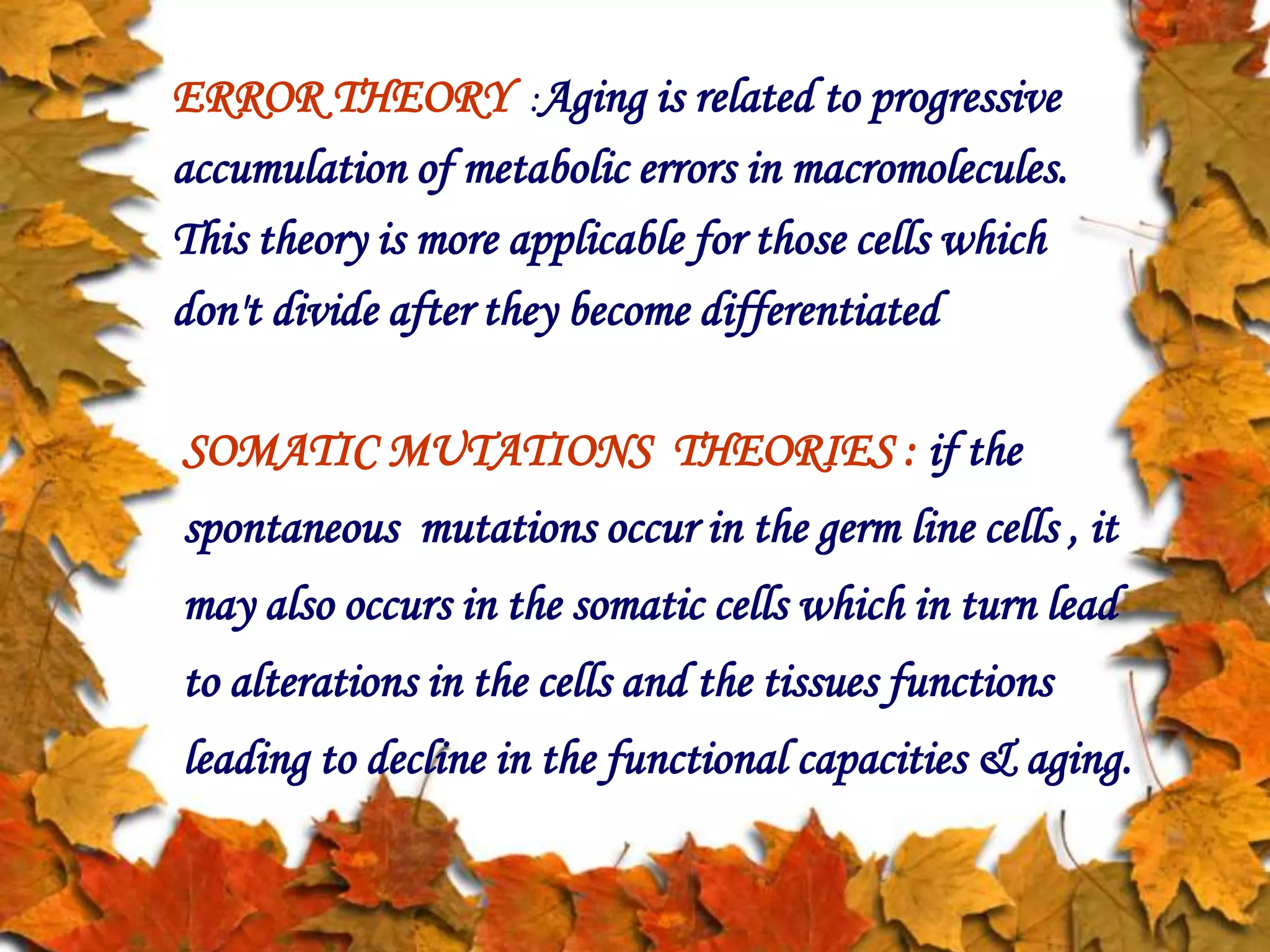 ERROR THEORY :Aging is related to progressive accumulation of metabolic errors in macromolecules. This theory is more applicable for those cells which don't divide after they become differentiated

SOMATIC MUTATIONS THEORIES : if the spontaneous mutations occur in the germ line cells , it may also occurs in the somatic cells which in turn lead to alterations in the cells and the tissues functions leading to decline in the functional capacities & aging.